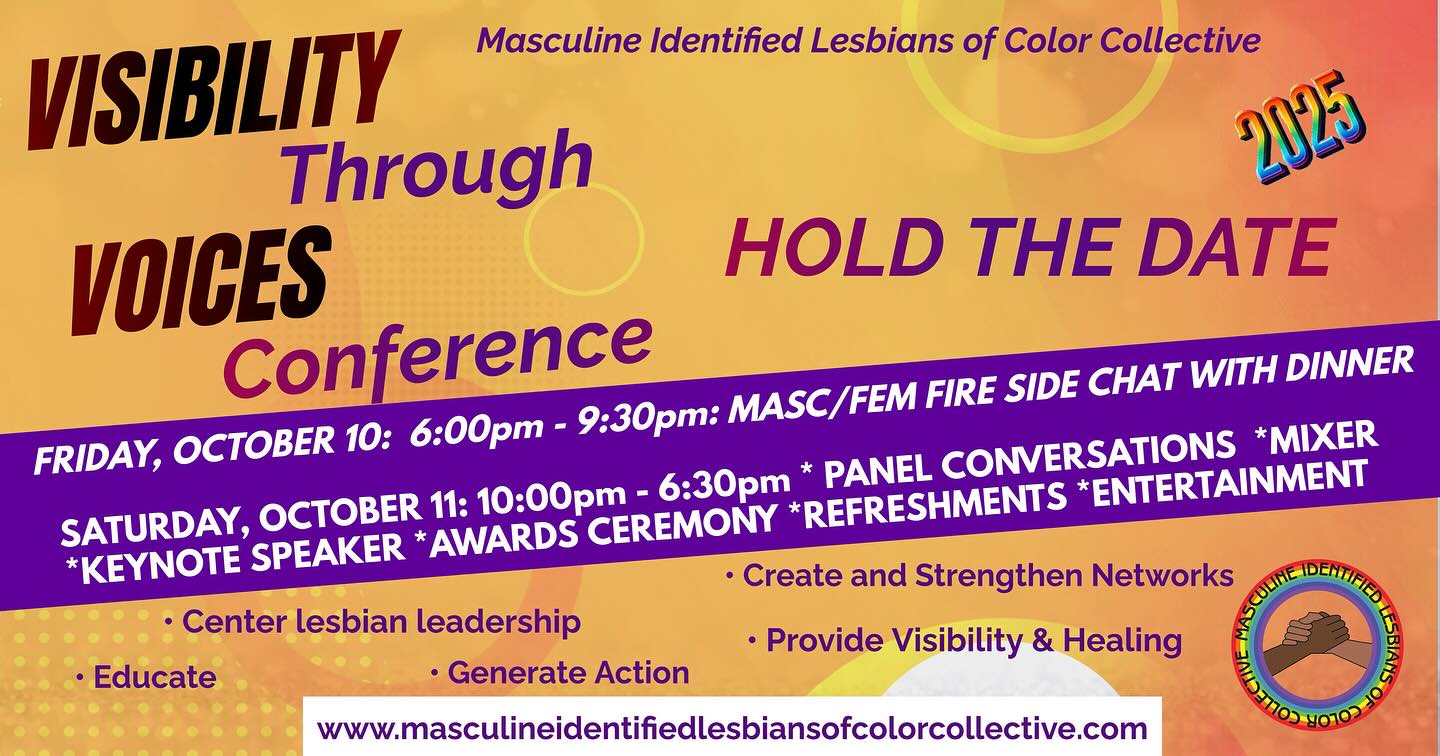 Masculine Identified Lesbians of Color Collective

VISIBILITY Through VOICES Conference

2025

HOLD THE DATE

FRIDAY, OCTOBER 10: 6:00pm - 9:30pm: MASC/FEM FIRE SIDE CHAT WITH DINNER

SATURDAY, OCTOBER 11: 10:00pm - 6:30pm * PANEL CONVERSATIONS *MIXER *KEYNOTE SPEAKER *AWARDS CEREMONY *REFRESHMENTS *ENTERTAINMENT

• Create and Strengthen Networks

• Center lesbian leadership

• Provide Visibility & Healing

• Educate

• Generate Action

MASCULINE IDENTIFIED LESBIANS OF COLOR COLLECTIVE

www.masculineidentifiedlesbiansofcolorcollective.com